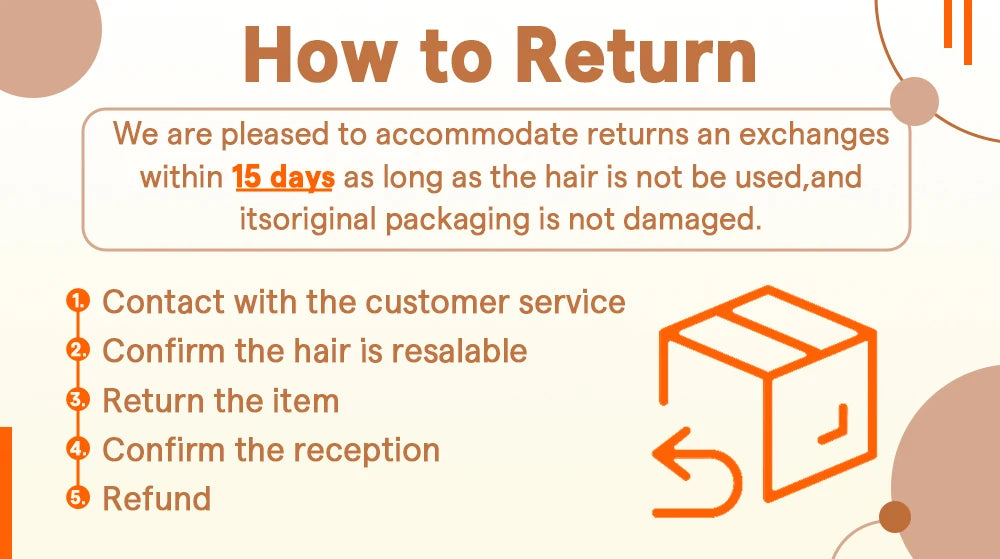 How to Return

We are pleased to accommodate returns an exchanges within 15 days as long as the hair is not be used,and itsoriginal packaging is not damaged.

1. Contact with the customer service
2. Confirm the hair is resalable
3. Return the item
4. Confirm the reception
5. Refund